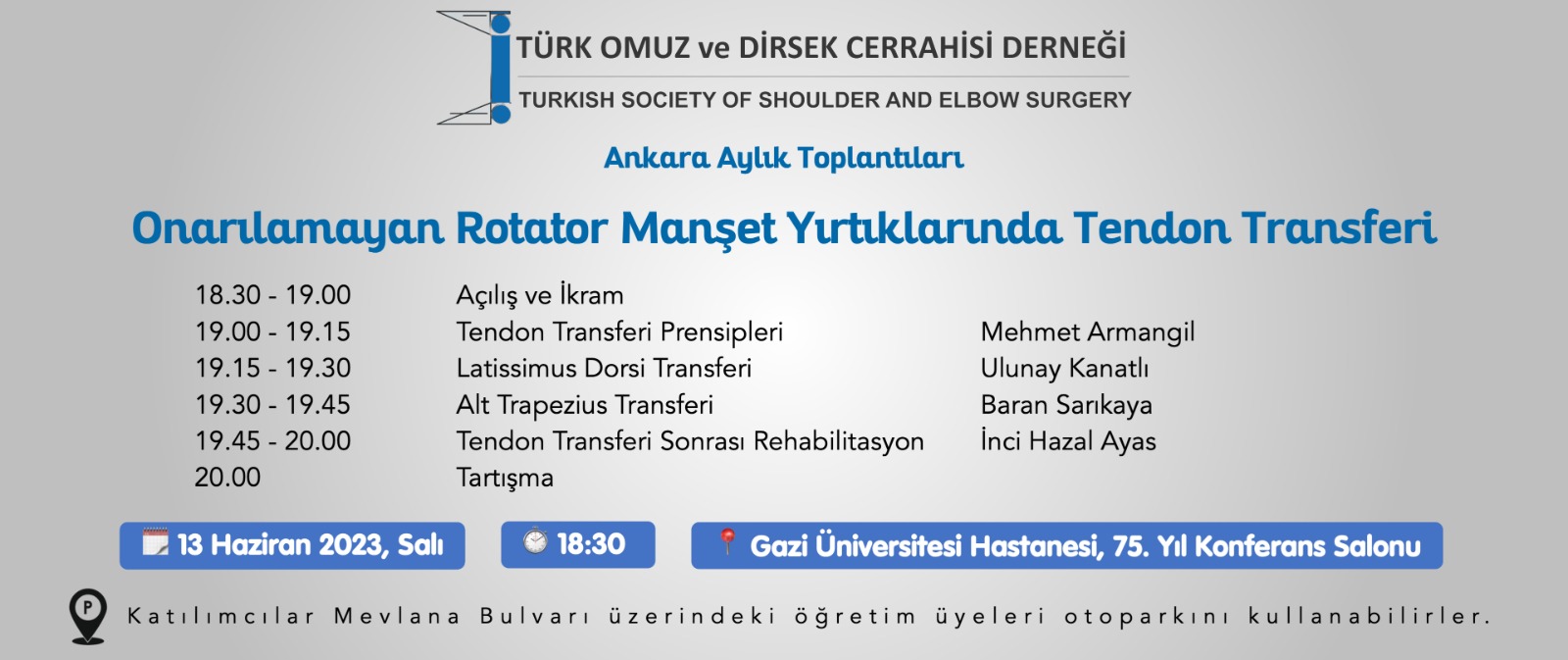 TÜRK OMUZ ve DİRSEK CERRAHİSİ DERNEĞİ
TURKISH SOCIETY OF SHOULDER AND ELBOW SURGERY

Ankara Aylık Toplantıları

Onarılamayan Rotator Manşet Yırtıklarında Tendon Transferi

| | | |
|---|---|---|
| 18.30 - 19.00 | Açılış ve İkram | |
| 19.00 - 19.15 | Tendon Transferi Prensipleri | Mehmet Armangil |
| 19.15 - 19.30 | Latissimus Dorsi Transferi | Ulunay Kanatlı |
| 19.30 - 19.45 | Alt Trapezius Transferi | Baran Sarıkaya |
| 19.45 - 20.00 | Tendon Transferi Sonrası Rehabilitasyon | İnci Hazal Ayas |
| 20.00 | Tartışma | |

13 Haziran 2023, Salı
18:30
Gazi Üniversitesi Hastanesi, 75. Yıl Konferans Salonu

P
Katılımcılar Mevlana Bulvarı üzerindeki öğretim üyeleri otoparkını kullanabilirler.